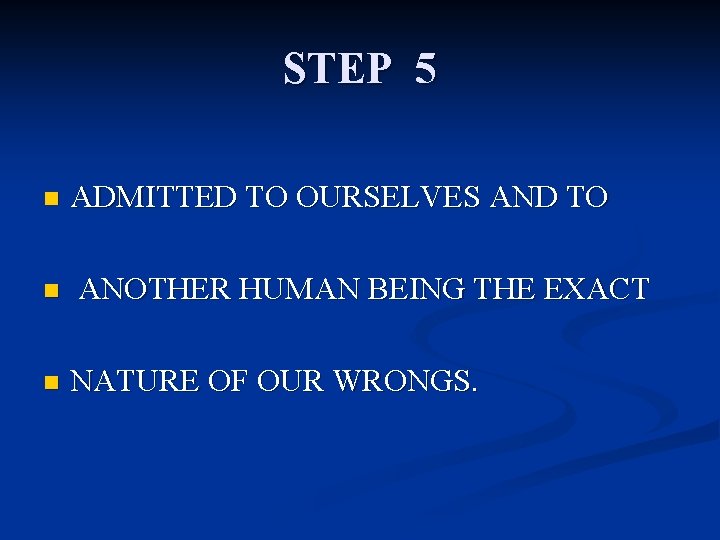 STEP 5

- ADMITTED TO OURSELVES AND TO

- ANOTHER HUMAN BEING THE EXACT

- NATURE OF OUR WRONGS.